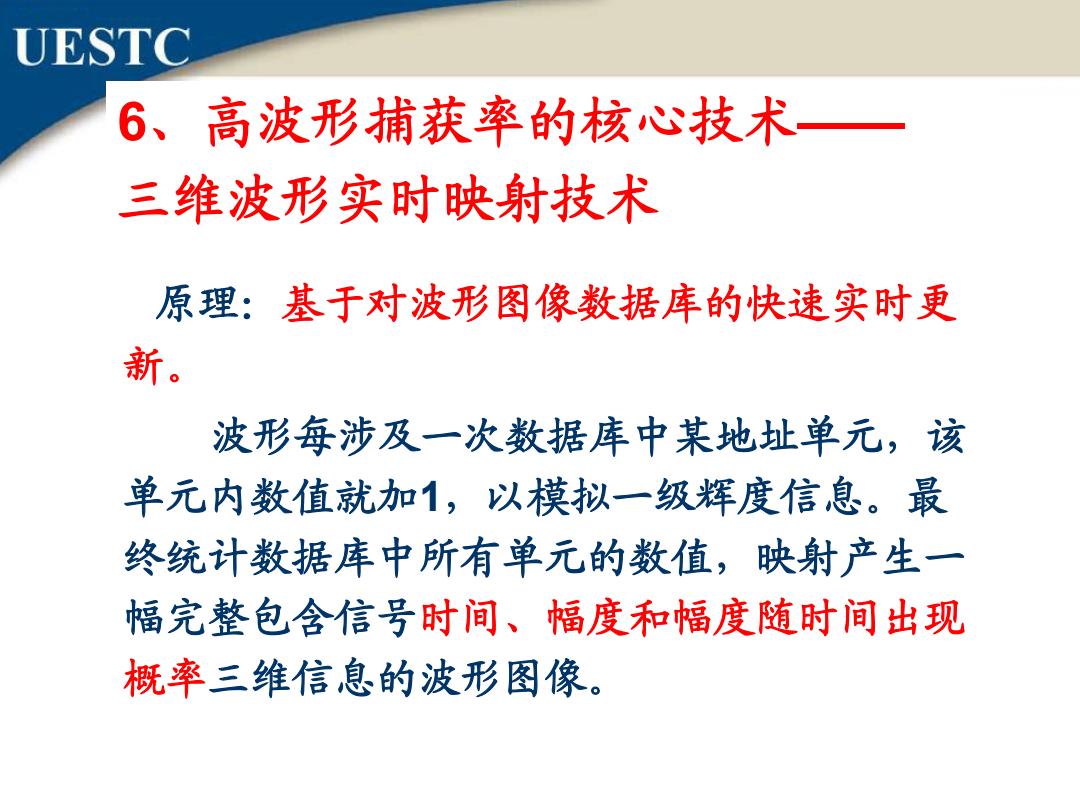 UESTC

6、高波形捕获率的核心技术——三维波形实时映射技术

原理：基于对波形图像数据库的快速实时更新。

波形每涉及一次数据库中某地址单元，该单元内数值就加1，以模拟一级辉度信息。最终统计数据库中所有单元的数值，映射产生一幅完整包含信号时间、幅度和幅度随时间出现概率三维信息的波形图像。